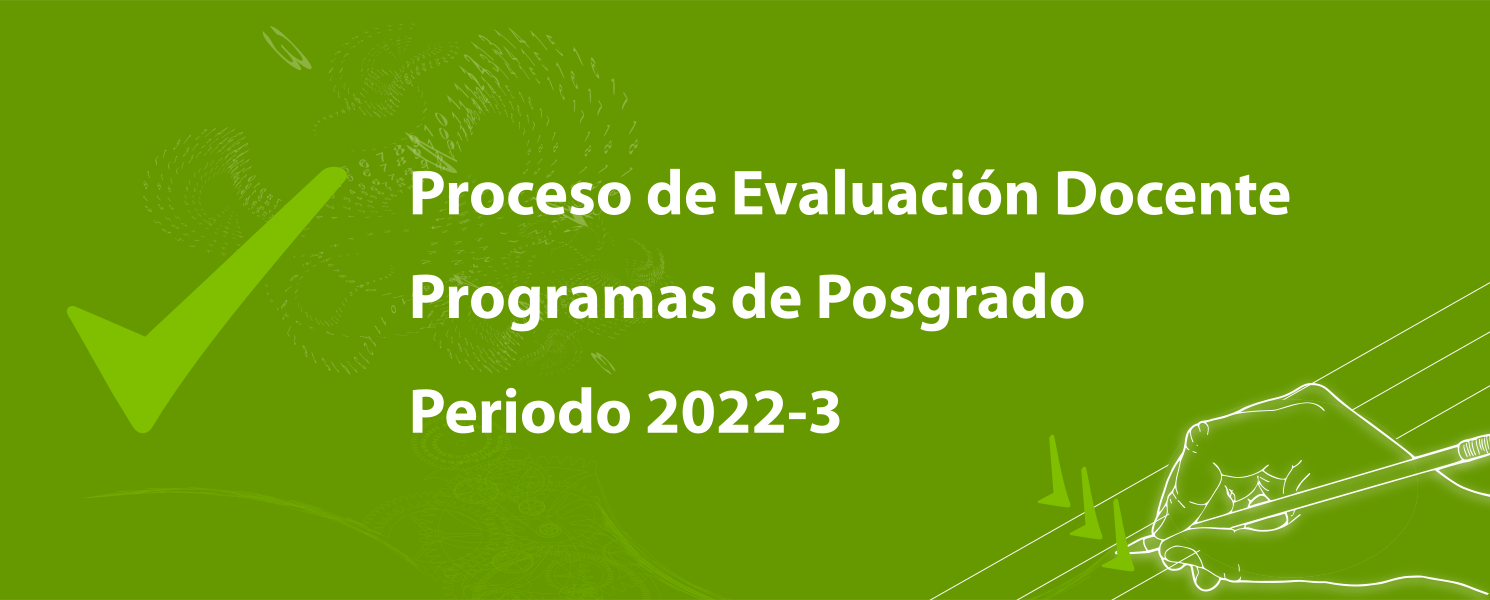 Proceso de Evaluación Docente

Programas de Posgrado

Periodo 2022-3